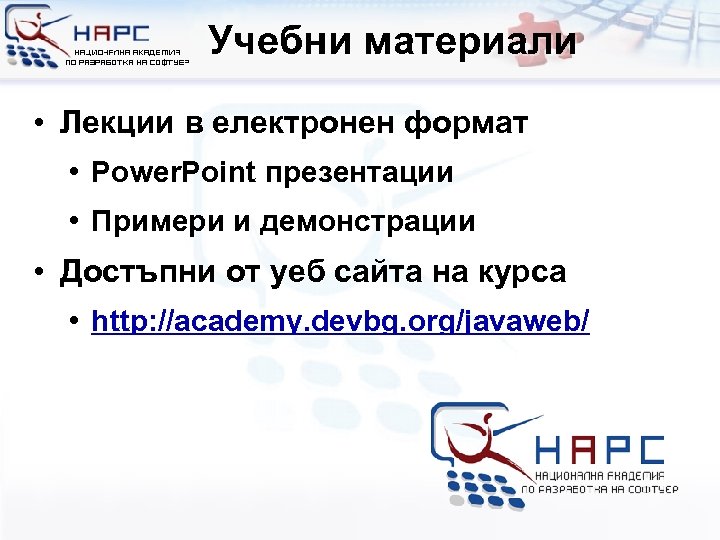 НАРС
НАЦИОНАЛНА АКАДЕМИЯ ПО РАЗРАБОТКА НА СОФТУЕР

Учебни материали

• Лекции в електронен формат
• PowerPoint презентации
• Примери и демонстрации
• Достъпни от уеб сайта на курса
• http://academy.devbg.org/javaweb/

НАРС
НАЦИОНАЛНА АКАДЕМИЯ ПО РАЗРАБОТКА НА СОФТУЕР